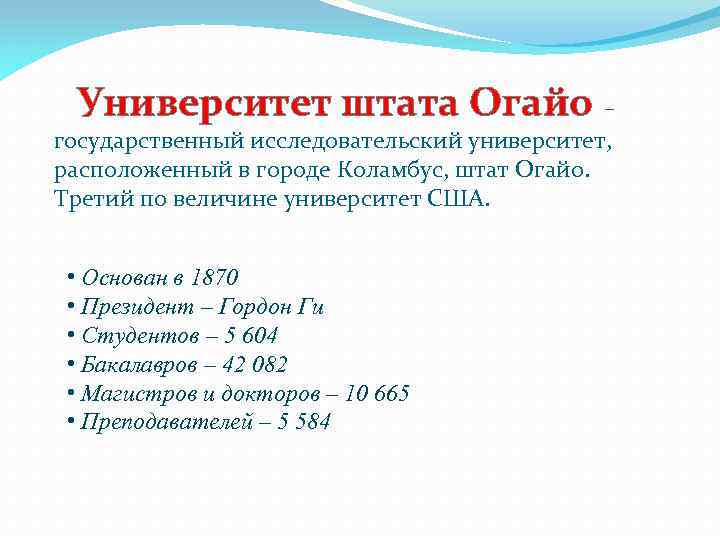 Университет штата Огайо - государственный исследовательский университет, расположенный в городе Коламбус, штат Огайо. Третий по величине университет США.

• Основан в 1870
• Президент – Гордон Ги
• Студентов – 5 604
• Бакалавров – 42 082
• Магистров и докторов – 10 665
• Преподавателей – 5 584